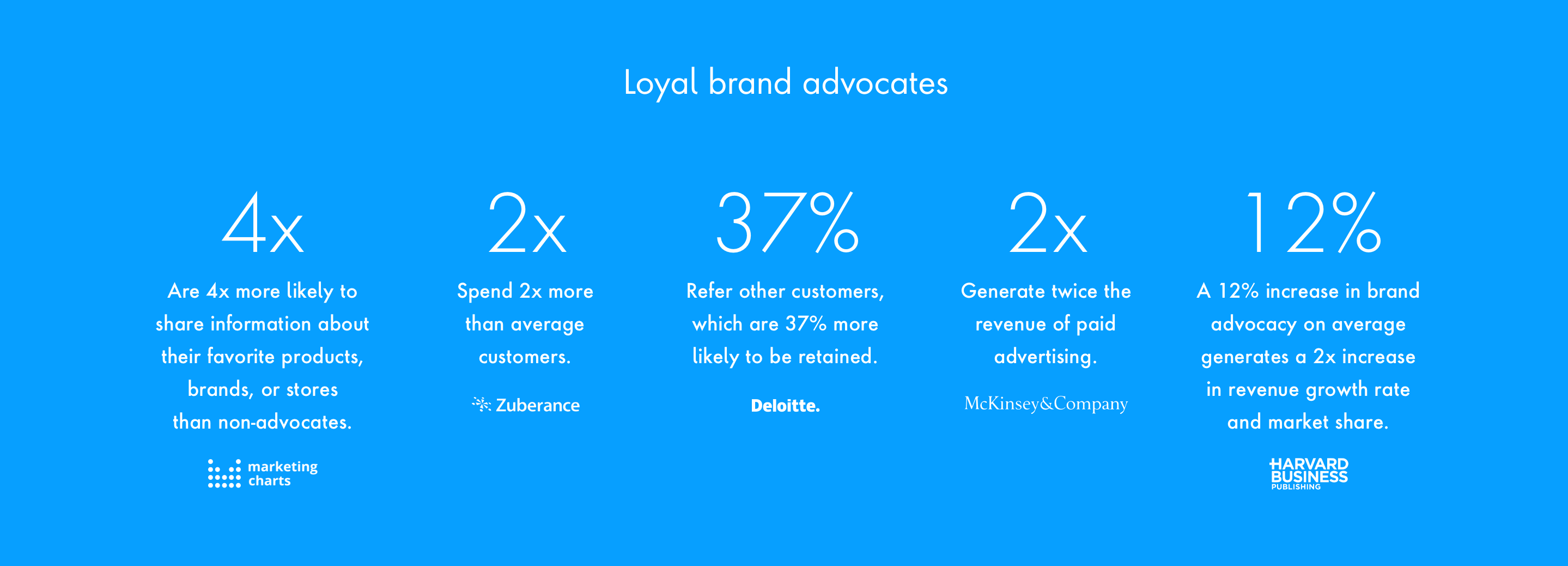 Loyal brand advocates

4x

Are 4x more likely to share information about their favorite products, brands, or stores than non-advocates.

marketing charts

2x

Spend 2x more than average customers.

Zuberance

37%

Refer other customers, which are 37% more likely to be retained.

Deloitte.

2x

Generate twice the revenue of paid advertising.

McKinsey&Company

12%

A 12% increase in brand advocacy on average generates a 2x increase in revenue growth rate and market share.

HARVARD BUSINESS PUBLISHING